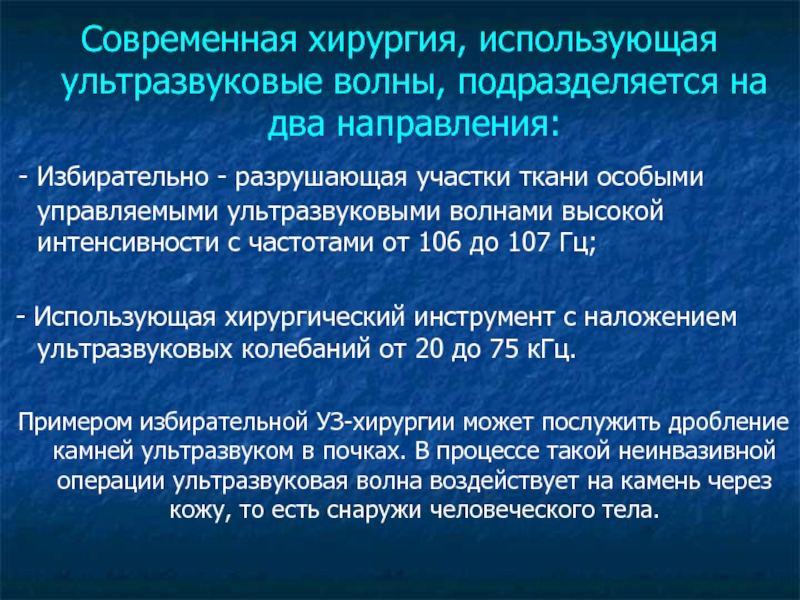 Современная хирургия, использующая ультразвуковые волны, подразделяется на два направления:

- Избирательно - разрушающая участки ткани особыми управляемыми ультразвуковыми волнами высокой интенсивности с частотами от 106 до 107 Гц;

- Использующая хирургический инструмент с наложением ультразвуковых колебаний от 20 до 75 кГц.

Примером избирательной УЗ-хирургии может послужить дробление камней ультразвуком в почках. В процессе такой неинвазивной операции ультразвуковая волна воздействует на камень через кожу, то есть снаружи человеческого тела.